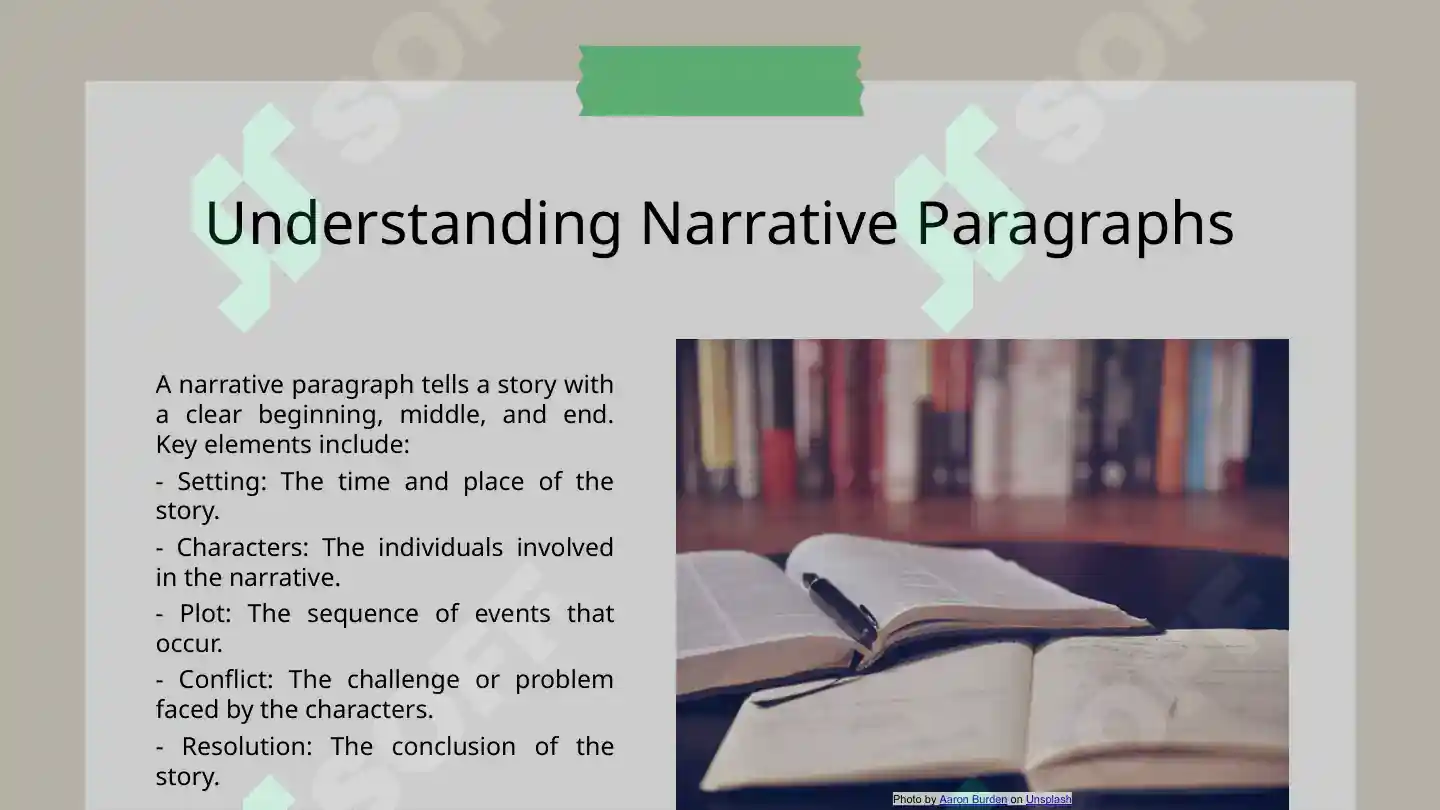 Understanding Narrative Paragraphs

A narrative paragraph tells a story with a clear beginning, middle, and end. Key elements include:

- Setting: The time and place of the story.

- Characters: The individuals involved in the narrative.

- Plot: The sequence of events that occur.

- Conflict: The challenge or problem faced by the characters.

- Resolution: The conclusion of the story.

Photo by Aaron Burden on Unsplash